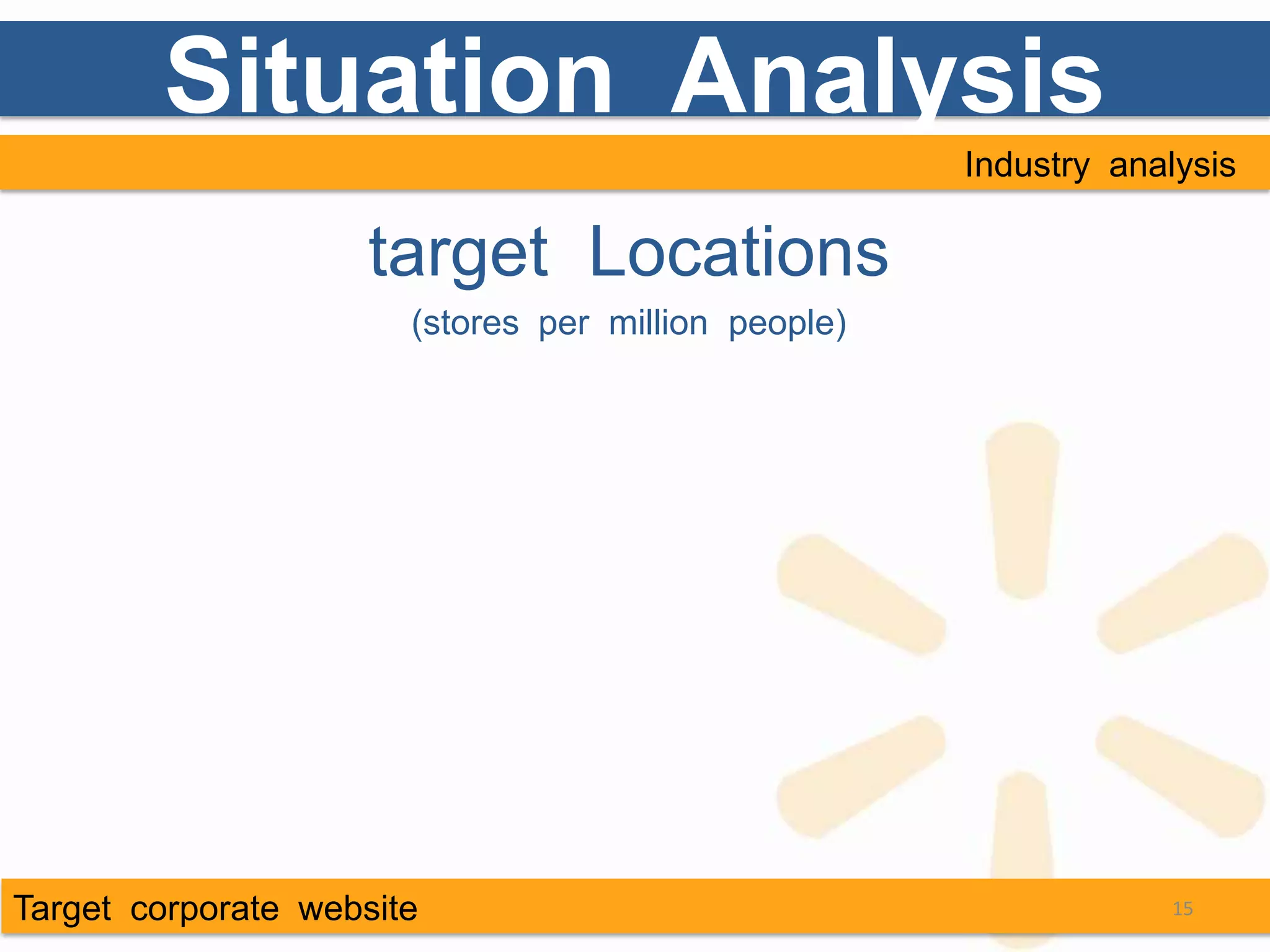 Situation Analysis

Industry analysis

target Locations

(stores per million people)

Target corporate website

15